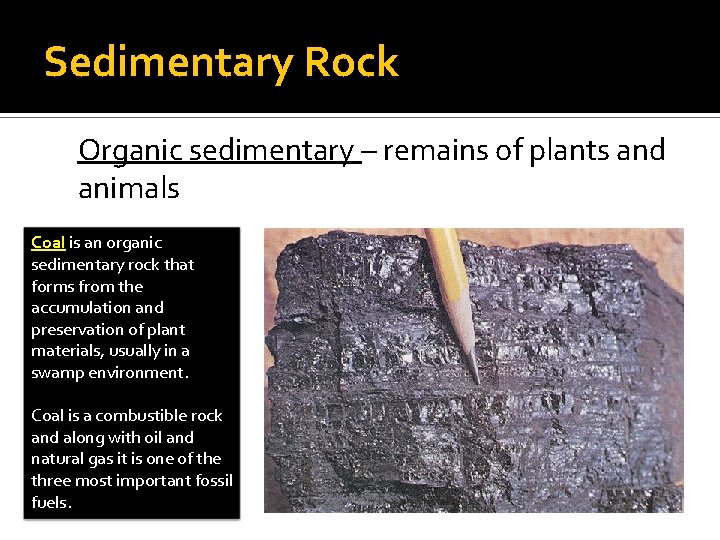 Sedimentary Rock

Organic sedimentary – remains of plants and animals

Coal is an organic sedimentary rock that forms from the accumulation and preservation of plant materials, usually in a swamp environment.

Coal is a combustible rock and along with oil and natural gas it is one of the three most important fossil fuels.